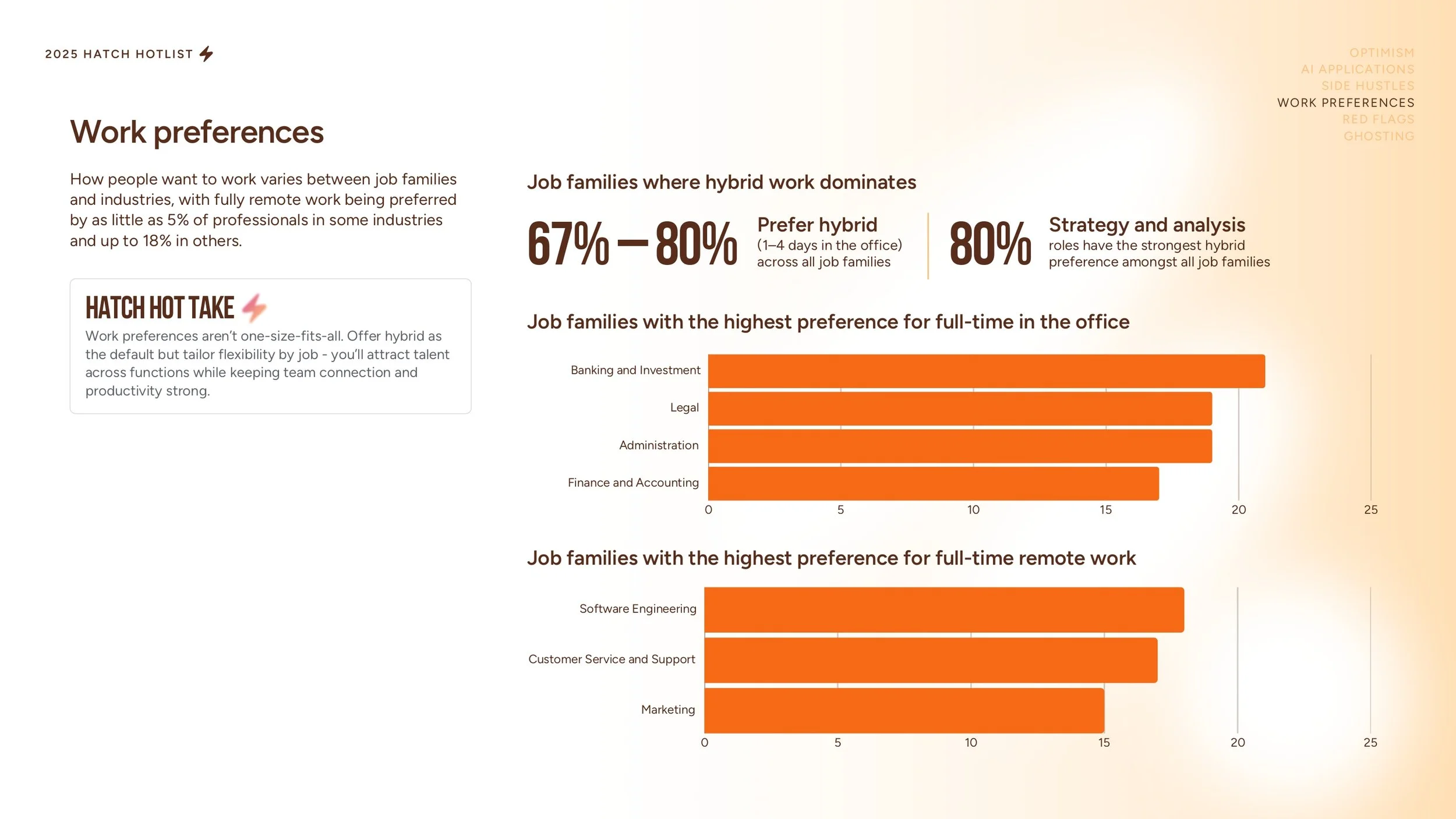 2025 HATCH HOTLIST

OPTIMISM
AI APPLICATIONS
SIDE HUSTLES
WORK PREFERENCES
RED FLAGS
GHOSTING

Work preferences

How people want to work varies between job families and industries, with fully remote work being preferred by as little as 5% of professionals in some industries and up to 18% in others.

HATCH HOT TAKE

Work preferences aren't one-size-fits-all. Offer hybrid as the default but tailor flexibility by job - you'll attract talent across functions while keeping team connection and productivity strong.

Job families where hybrid work dominates

67% – 80% Prefer hybrid (1–4 days in the office) across all job families

80% Strategy and analysis roles have the strongest hybrid preference amongst all job families

Job families with the highest preference for full-time in the office

Banking and Investment
Legal
Administration
Finance and Accounting

0 5 10 15 20 25

Job families with the highest preference for full-time remote work

Software Engineering
Customer Service and Support
Marketing

0 5 10 15 20 25